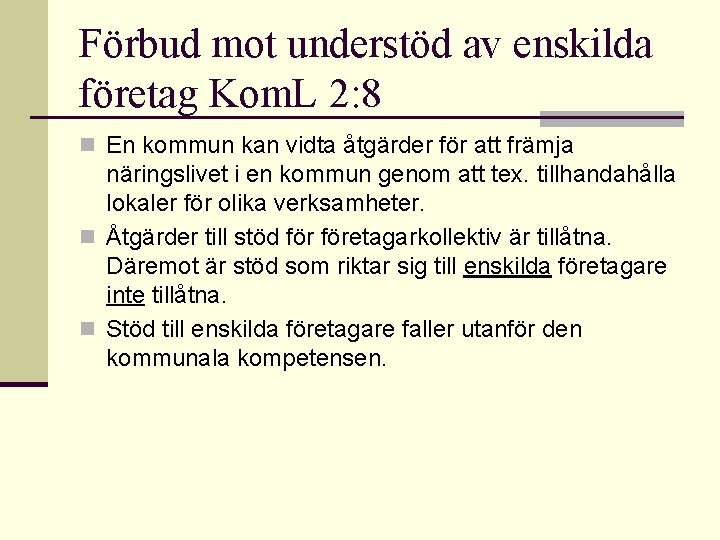 Förbud mot understöd av enskilda företag KomL 2:8

En kommun kan vidta åtgärder för att främja näringslivet i en kommun genom att tex. tillhandahålla lokaler för olika verksamheter.

Åtgärder till stöd för företagarkollektiv är tillåtna. Däremot är stöd som riktar sig till enskilda företagare inte tillåtna.

Stöd till enskilda företagare faller utanför den kommunala kompetensen.